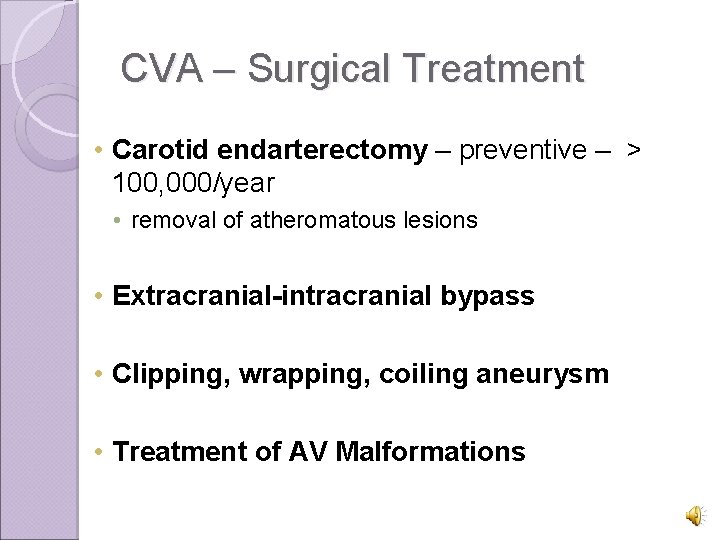 CVA – Surgical Treatment

• Carotid endarterectomy – preventive – > 100,000/year
  • removal of atheromatous lesions

• Extracranial-intracranial bypass

• Clipping, wrapping, coiling aneurysm

• Treatment of AV Malformations